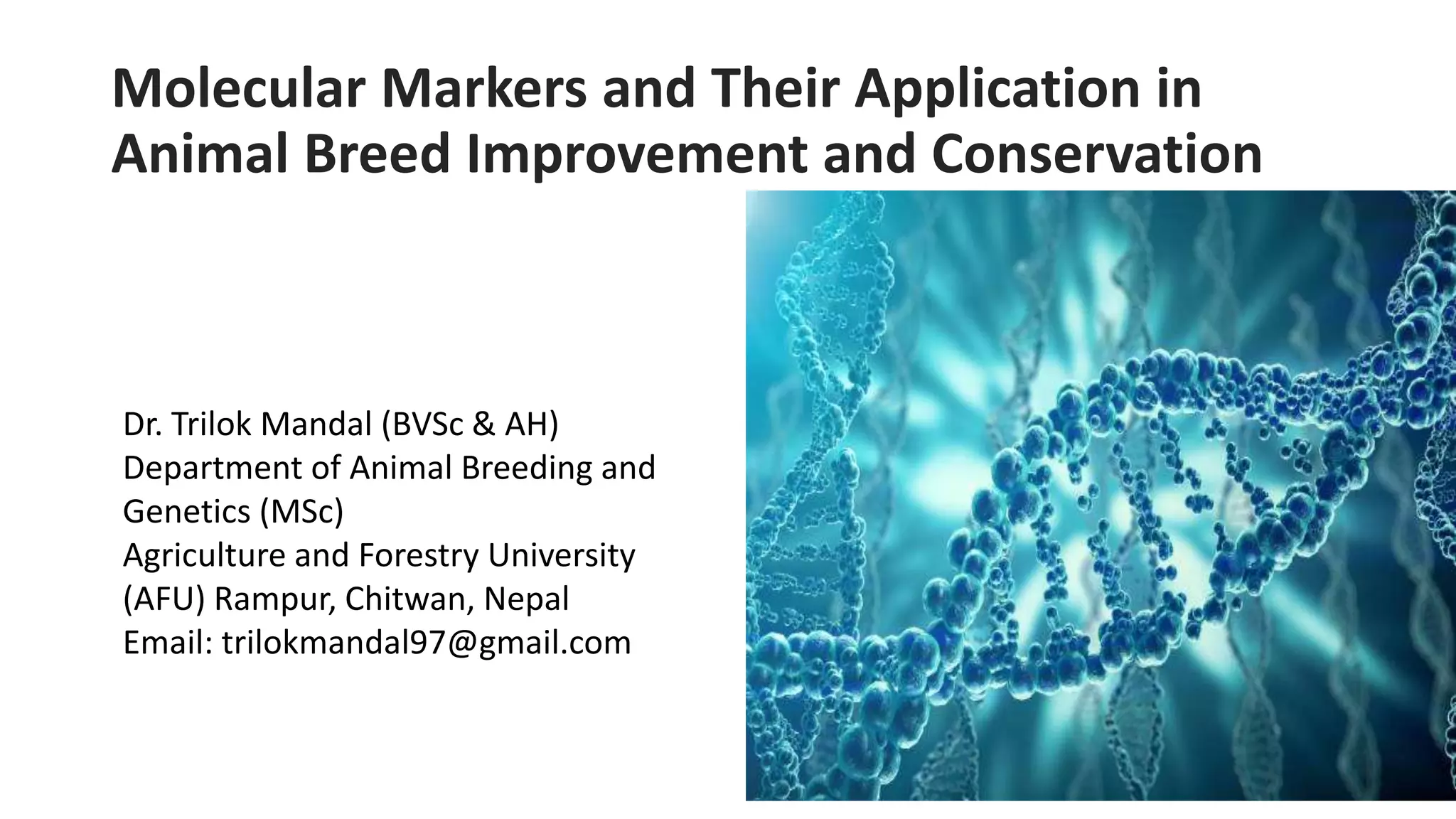 Molecular Markers and Their Application in Animal Breed Improvement and Conservation

Dr. Trilok Mandal (BVSc & AH)
Department of Animal Breeding and Genetics (MSc)
Agriculture and Forestry University (AFU) Rampur, Chitwan, Nepal
Email: trilokmandal97@gmail.com